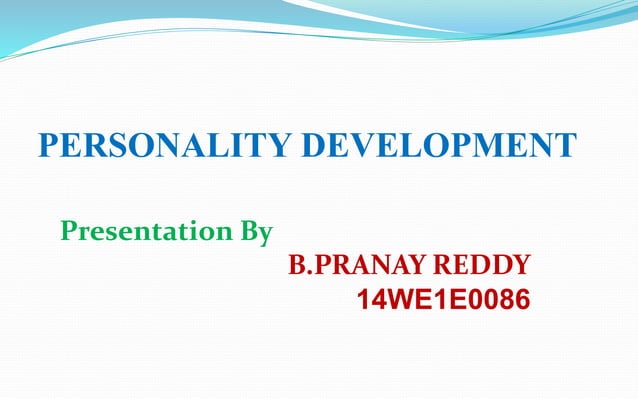 PERSONALITY DEVELOPMENT

Presentation By

B.PRANAY REDDY
14WE1E0086